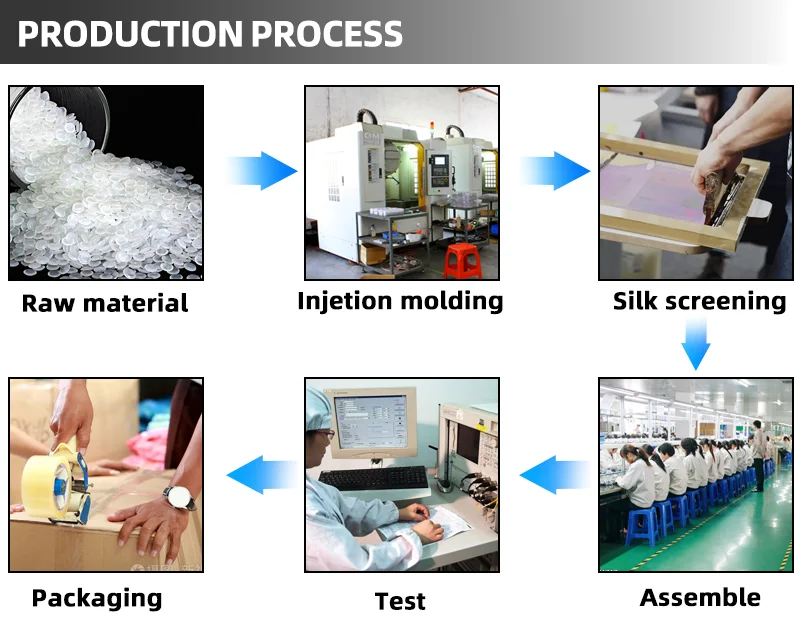 PRODUCTION PROCESS

Raw material

Injetion molding

Silk screening

Assemble

Test

Packaging